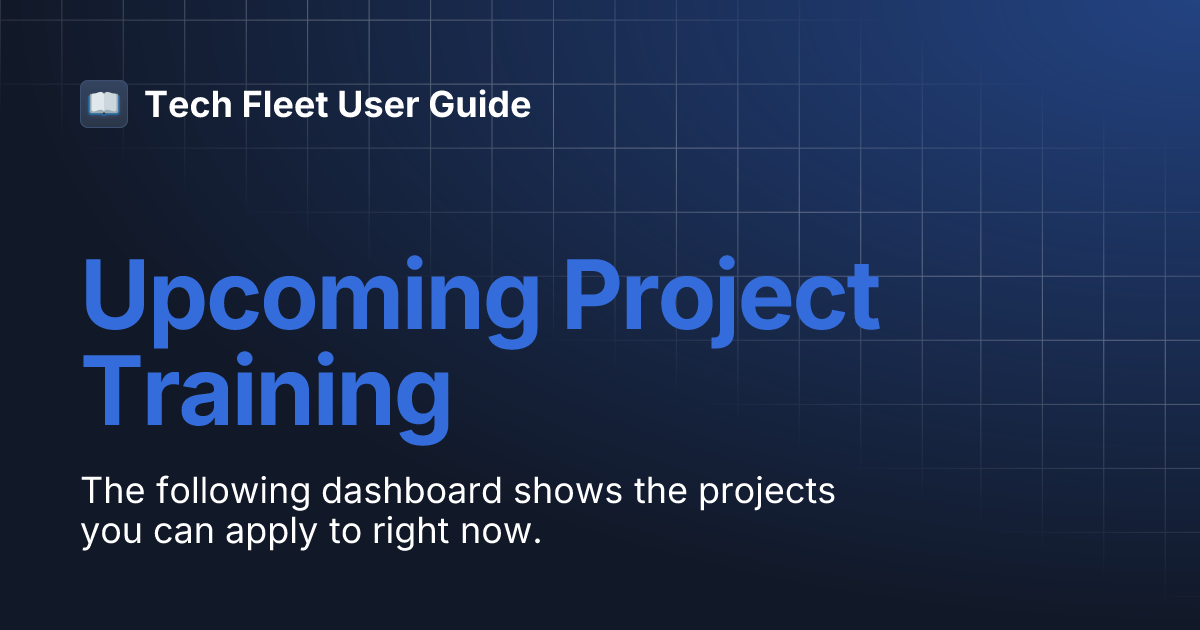 Tech Fleet User Guide

Upcoming Project Training

The following dashboard shows the projects you can apply to right now.